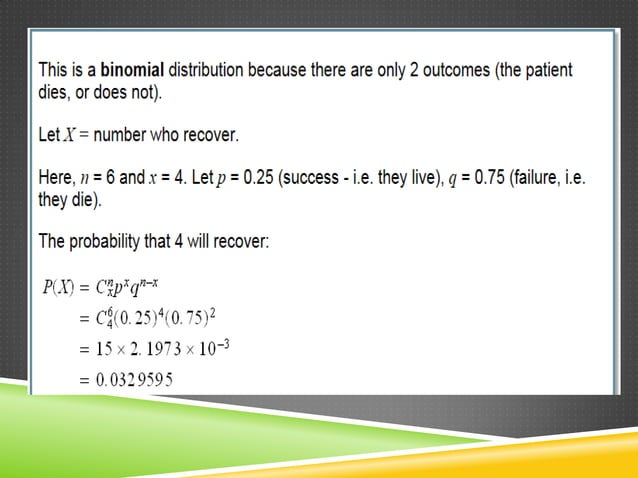 This is a **binomial** distribution because there are only 2 outcomes (the patient dies, or does not).

Let $X$ = number who recover.

Here, $n$ = 6 and $x$ = 4. Let $p$ = 0.25 (success - i.e. they live), $q$ = 0.75 (failure, i.e. they die).

The probability that 4 will recover:

$P(X) = C_x^n p^x q^{n-x}$
$= C_4^6 (0.25)^4 (0.75)^2$
$= 15 \times 2.1973 \times 10^{-3}$
$= 0.0329595$